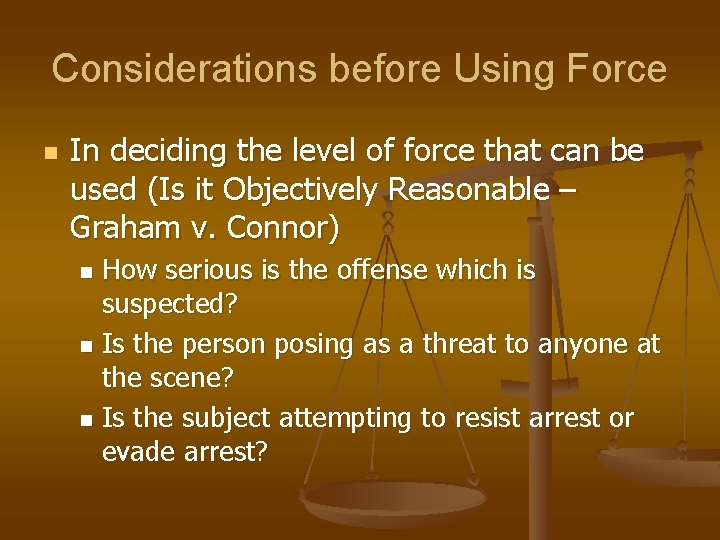 Considerations before Using Force

- In deciding the level of force that can be used (Is it Objectively Reasonable – Graham v. Connor)
  - How serious is the offense which is suspected?
  - Is the person posing as a threat to anyone at the scene?
  - Is the subject attempting to resist arrest or evade arrest?